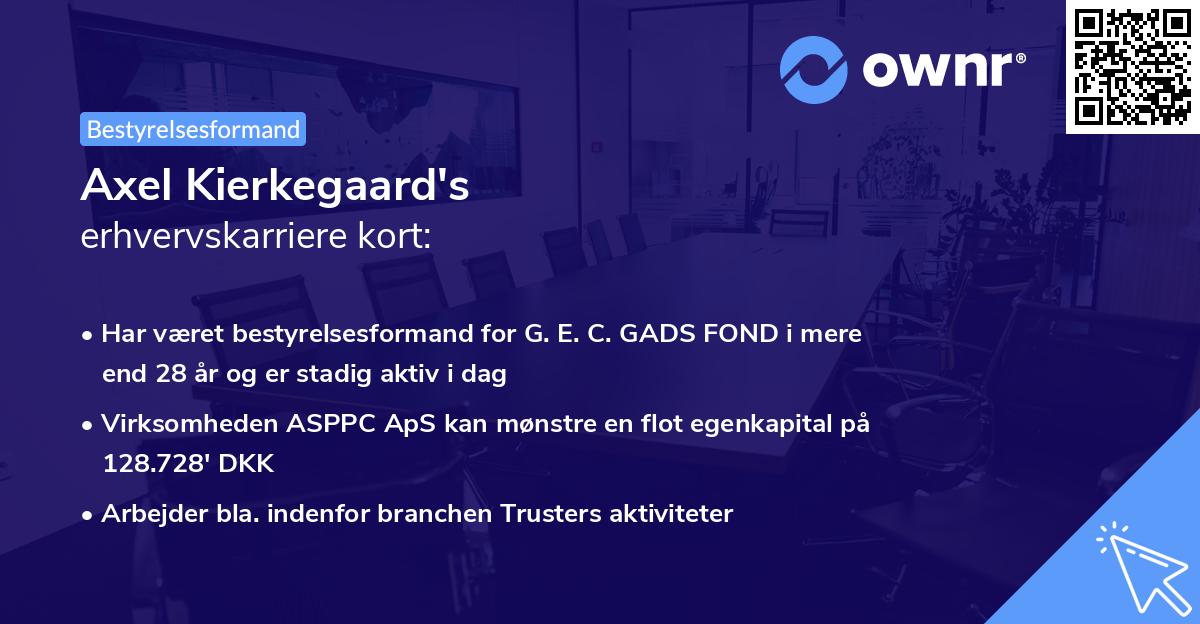 ownr®

Bestyrelsesformand

Axel Kierkegaard's
erhvervskarriere kort:

• Har været bestyrelsesformand for G. E. C. GADS FOND i mere end 28 år og er stadig aktiv i dag

• Virksomheden ASPPC ApS kan mønstre en flot egenkapital på 128.728' DKK

• Arbejder bla. indenfor branchen Trusters aktiviteter